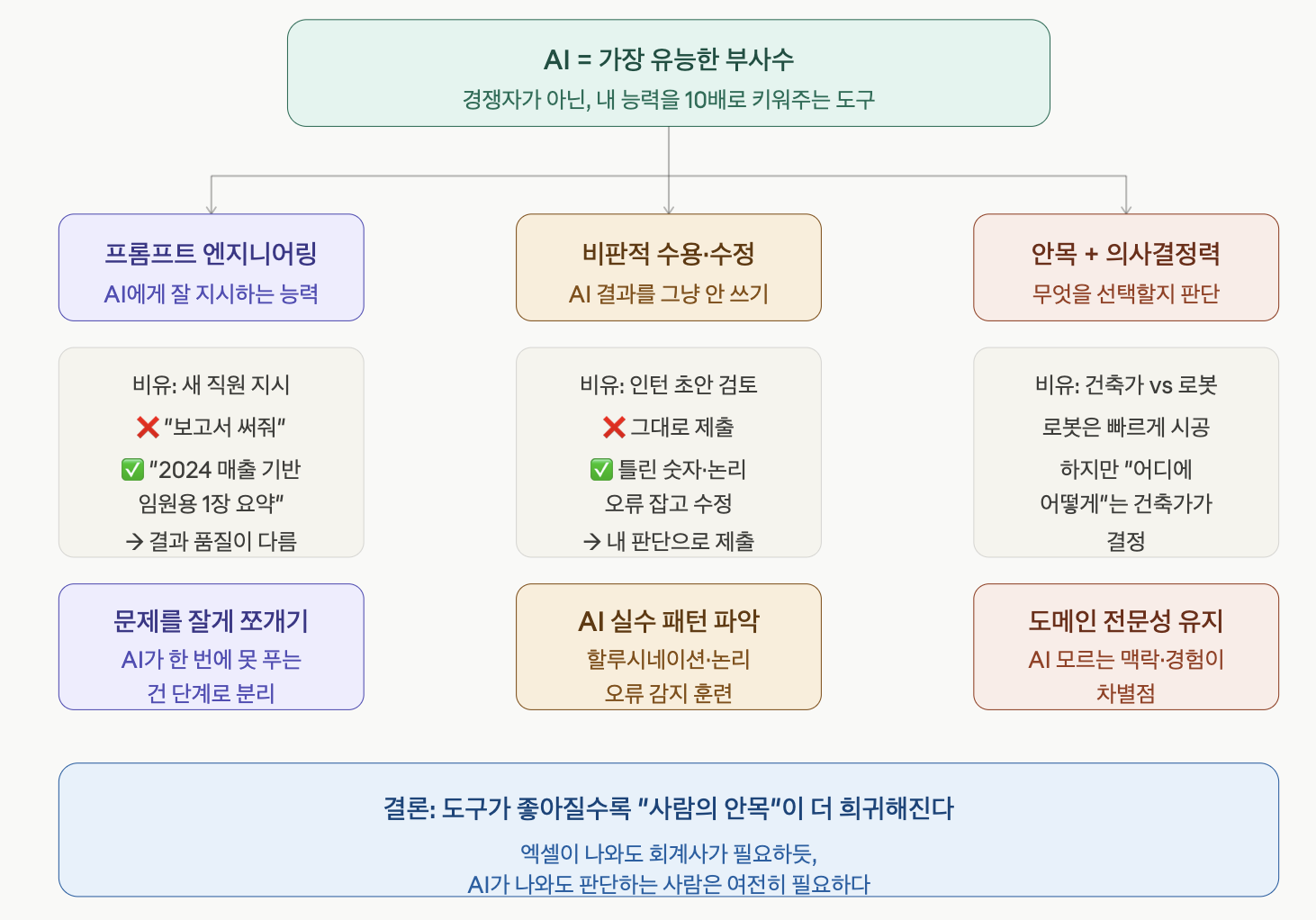 AI = 가장 유능한 부사수
경쟁자가 아닌, 내 능력을 10배로 키워주는 도구

프롬프트 엔지니어링
AI에게 잘 지시하는 능력

비유: 새 직원 지시
❌ "보고서 써줘"
✅ "2024 매출 기반 임원용 1장 요약"
→ 결과 품질이 다름

문제를 잘게 쪼개기
AI가 한 번에 못 푸는 건 단계로 분리

비판적 수용·수정
AI 결과를 그냥 안 쓰기

비유: 인턴 초안 검토
❌ 그대로 제출
✅ 틀린 숫자·논리 오류 잡고 수정
→ 내 판단으로 제출

AI 실수 패턴 파악
할루시네이션·논리 오류 감지 훈련

안목 + 의사결정력
무엇을 선택할지 판단

비유: 건축가 vs 로봇
로봇은 빠르게 시공
하지만 "어디에 어떻게"는 건축가가 결정

도메인 전문성 유지
AI 모르는 맥락·경험이 차별점

결론: 도구가 좋아질수록 "사람의 안목"이 더 희귀해진다
엑셀이 나와도 회계사가 필요하듯,
AI가 나와도 판단하는 사람은 여전히 필요하다